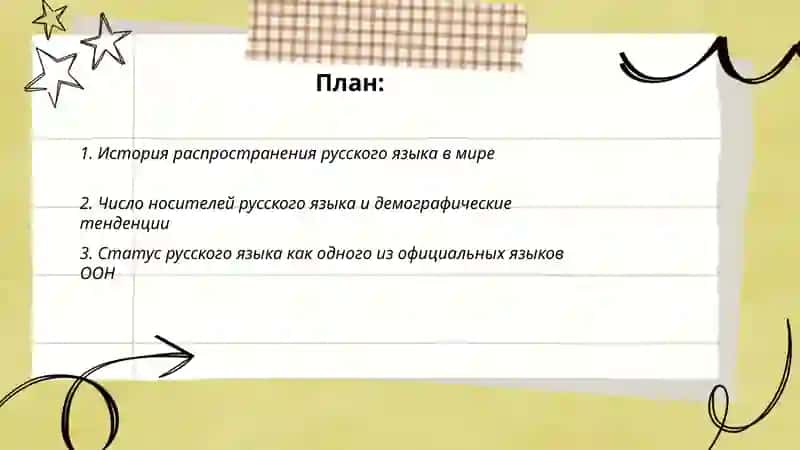 План:

1. История распространения русского языка в мире

2. Число носителей русского языка и демографические тенденции

3. Статус русского языка как одного из официальных языков ООН